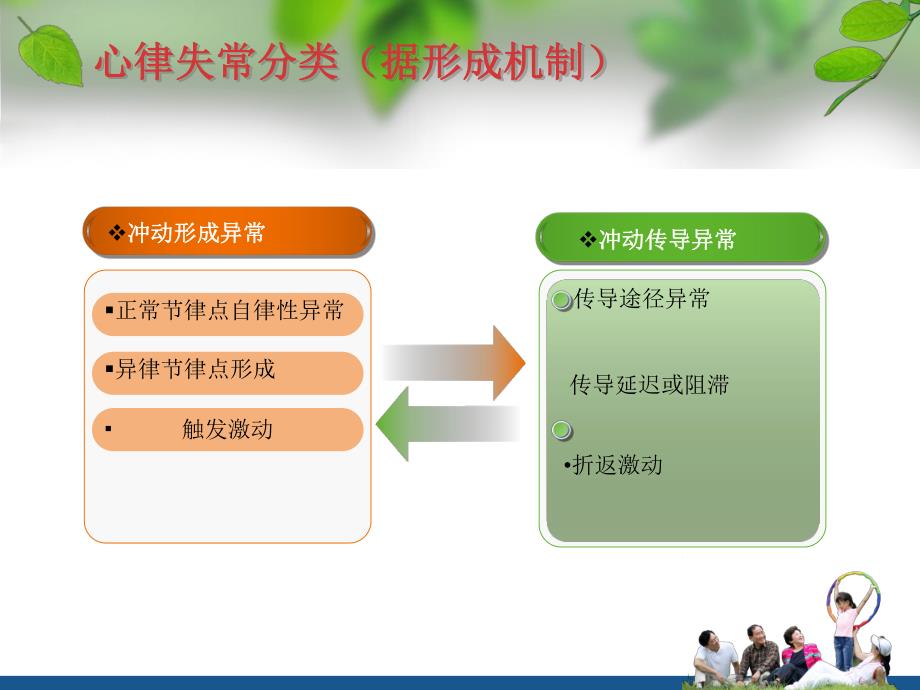 心律失常分类（据形成机制）

❖冲动形成异常

▪正常节律点自律性异常

▪异律节律点形成

▪ 触发激动

❖冲动传导异常

传导途径异常

传导延迟或阻滞

•折返激动